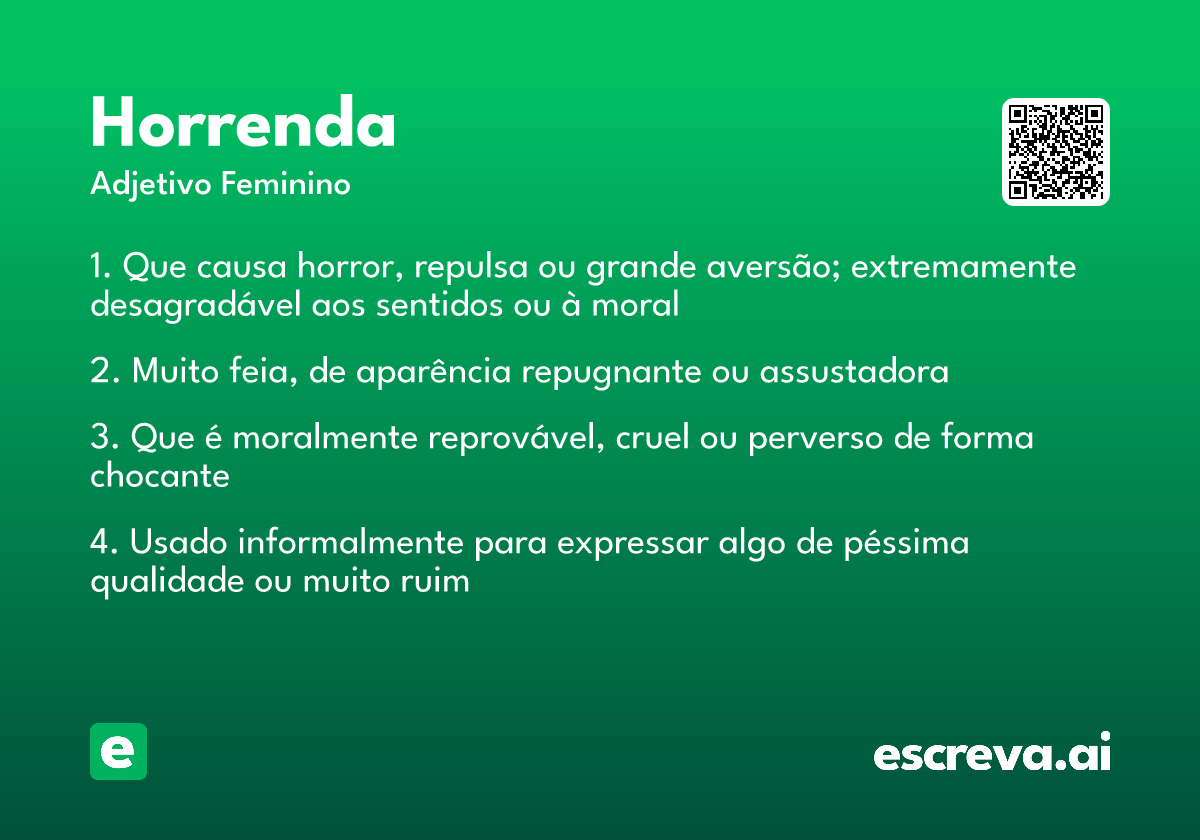 Horrenda
Adjetivo Feminino

1. Que causa horror, repulsa ou grande aversão; extremamente desagradável aos sentidos ou à moral

2. Muito feia, de aparência repugnante ou assustadora

3. Que é moralmente reprovável, cruel ou perverso de forma chocante

4. Usado informalmente para expressar algo de péssima qualidade ou muito ruim

e

escreva.ai